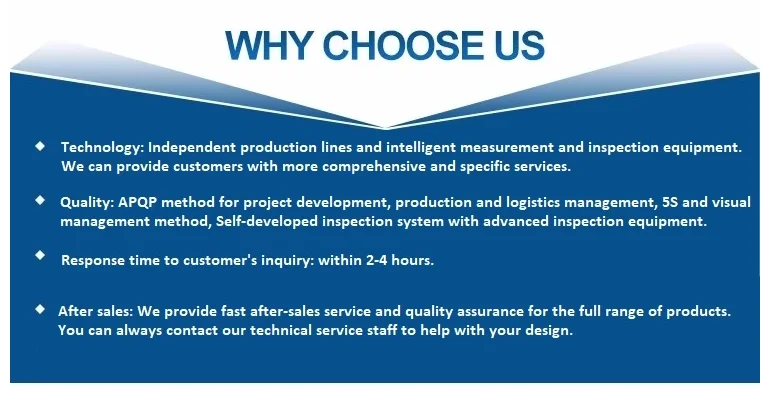 WHY CHOOSE US

◆ Technology: Independent production lines and intelligent measurement and inspection equipment. We can provide customers with more comprehensive and specific services.

◆ Quality: APQP method for project development, production and logistics management, 5S and visual management method, Self-developed inspection system with advanced inspection equipment.

◆ Response time to customer's inquiry: within 2-4 hours.

◆ After sales: We provide fast after-sales service and quality assurance for the full range of products. You can always contact our technical service staff to help with your design.